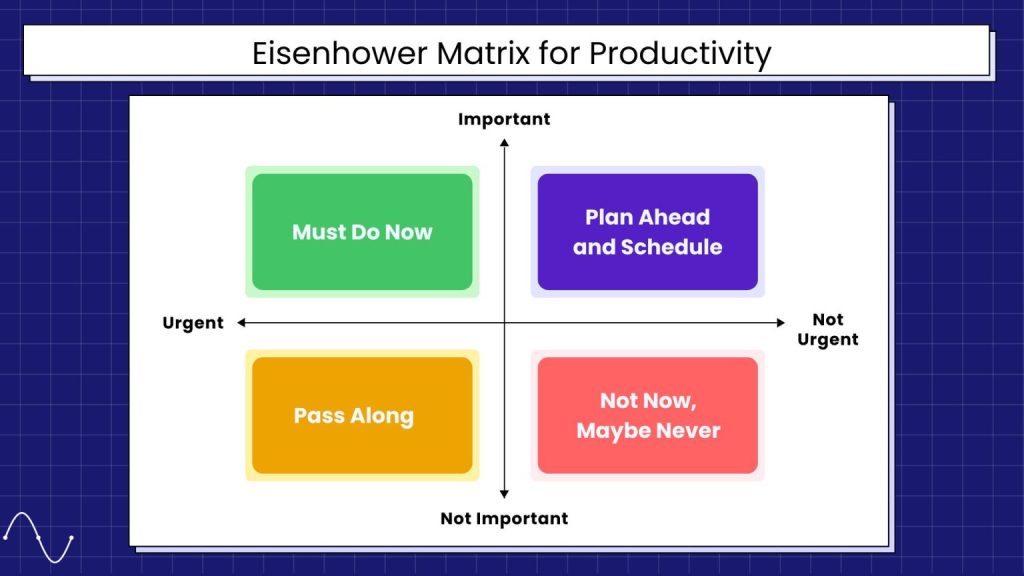 Eisenhower Matrix for Productivity

Important

Must Do Now

Plan Ahead and Schedule

Urgent

Not Urgent

Pass Along

Not Now, Maybe Never

Not Important